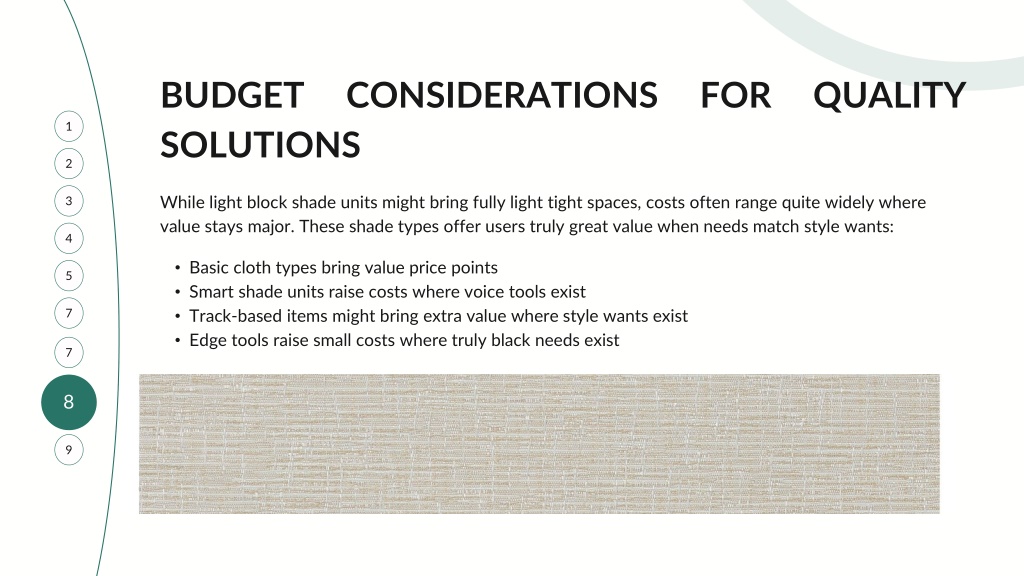 1
2
3
4
5
7
7
8
9

BUDGET CONSIDERATIONS FOR QUALITY SOLUTIONS

While light block shade units might bring fully light tight spaces, costs often range quite widely where value stays major. These shade types offer users truly great value when needs match style wants:

• Basic cloth types bring value price points
• Smart shade units raise costs where voice tools exist
• Track-based items might bring extra value where style wants exist
• Edge tools raise small costs where truly black needs exist